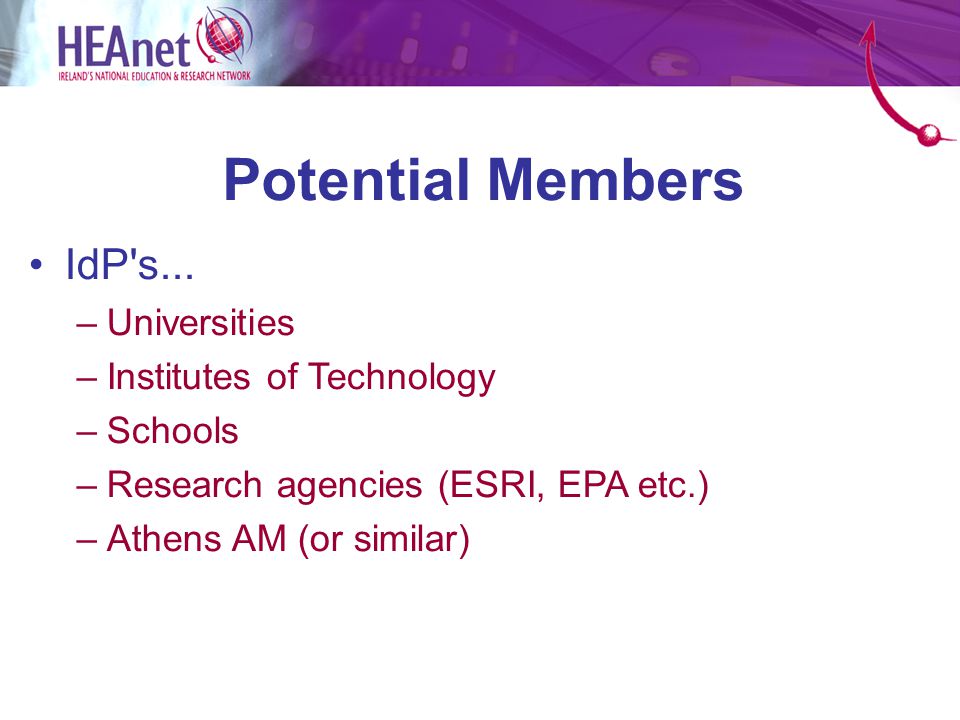 HEAnet
IRELAND'S NATIONAL EDUCATION & RESEARCH NETWORK

Potential Members

• IdP's...
– Universities
– Institutes of Technology
– Schools
– Research agencies (ESRI, EPA etc.)
– Athens AM (or similar)